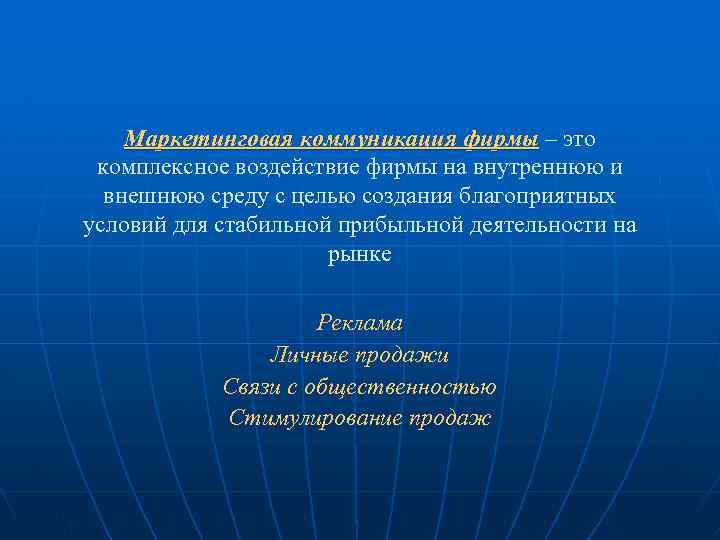 Маркетинговая коммуникация фирмы – это комплексное воздействие фирмы на внутреннюю и внешнюю среду с целью создания благоприятных условий для стабильной прибыльной деятельности на рынке

Реклама
Личные продажи
Связи с общественностью
Стимулирование продаж